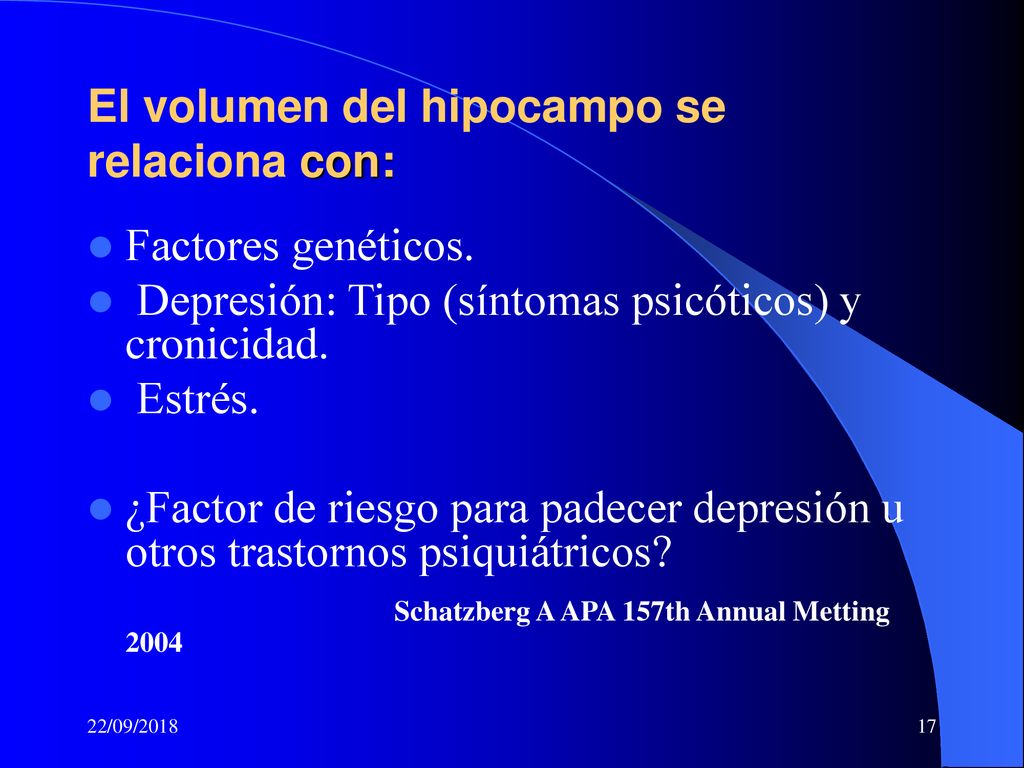 El volumen del hipocampo se relaciona con:

Factores genéticos.

Depresión: Tipo (síntomas psicóticos) y cronicidad.

Estrés.

¿Factor de riesgo para padecer depresión u otros trastornos psiquiátricos?

Schatzberg A APA 157th Annual Metting 2004

22/09/2018

17